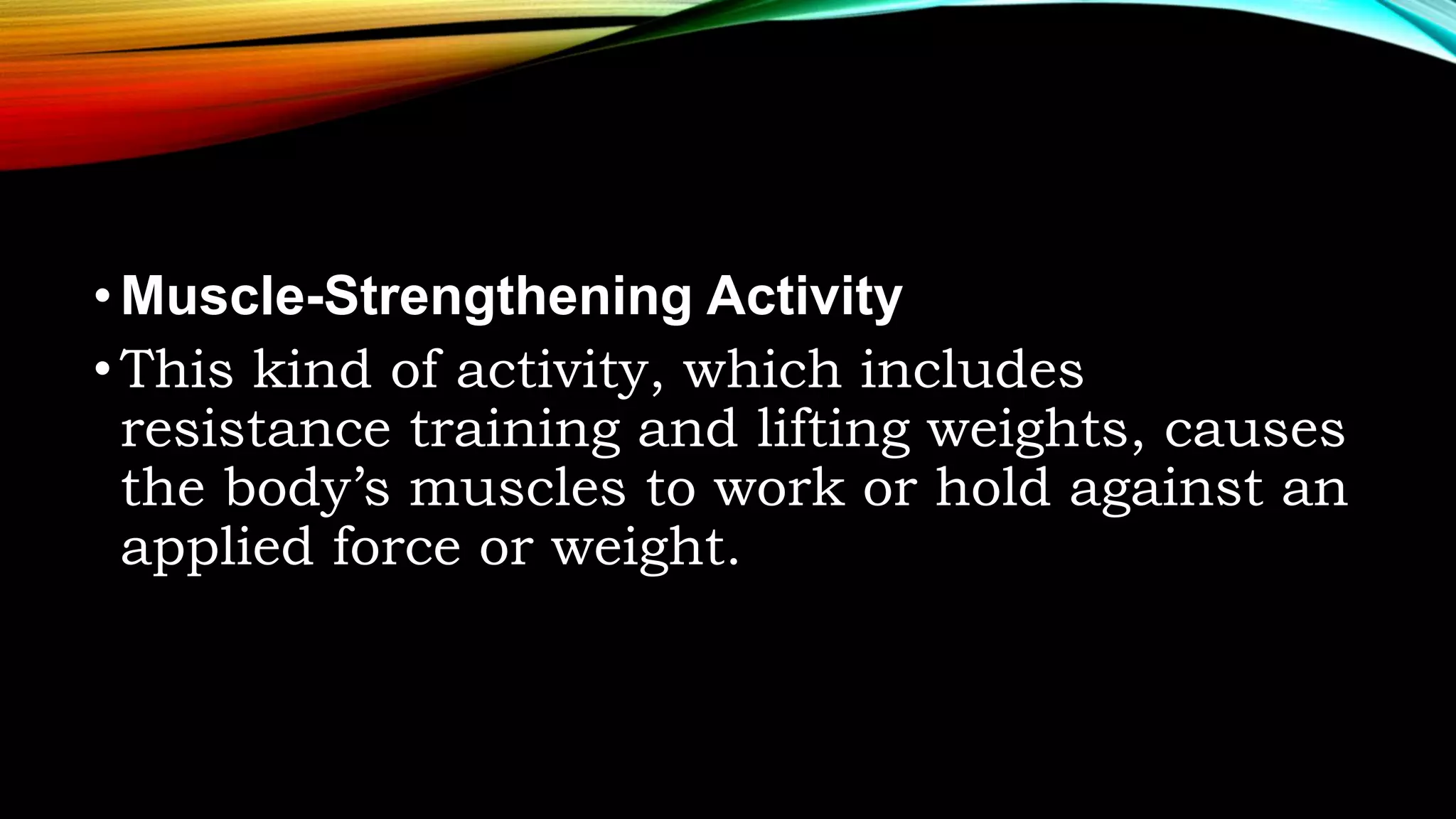 • Muscle-Strengthening Activity

• This kind of activity, which includes resistance training and lifting weights, causes the body’s muscles to work or hold against an applied force or weight.